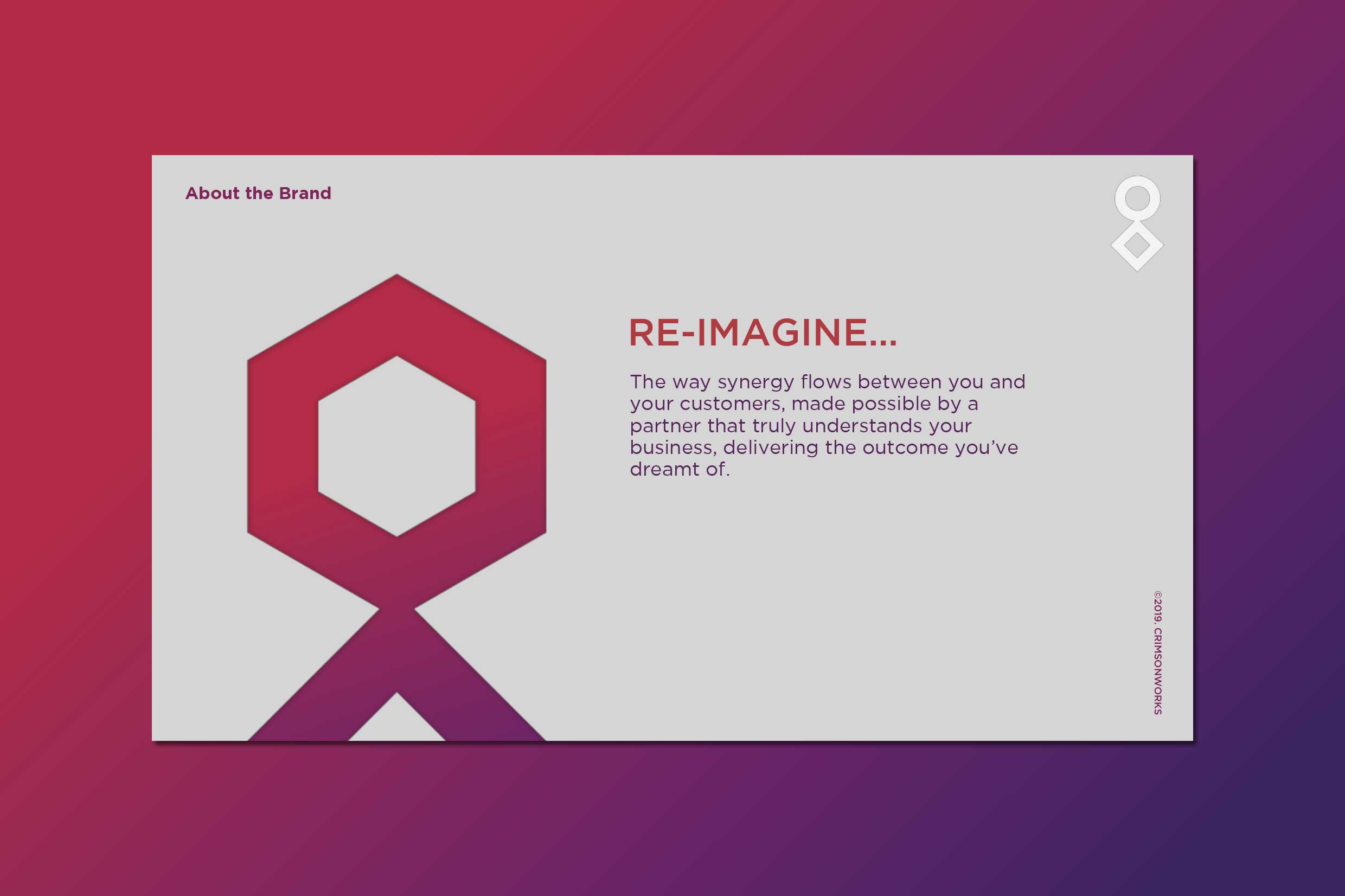 About the Brand

RE-IMAGINE...

The way synergy flows between you and your customers, made possible by a partner that truly understands your business, delivering the outcome you've dreamt of.

©2019. CRIMSONWORKS